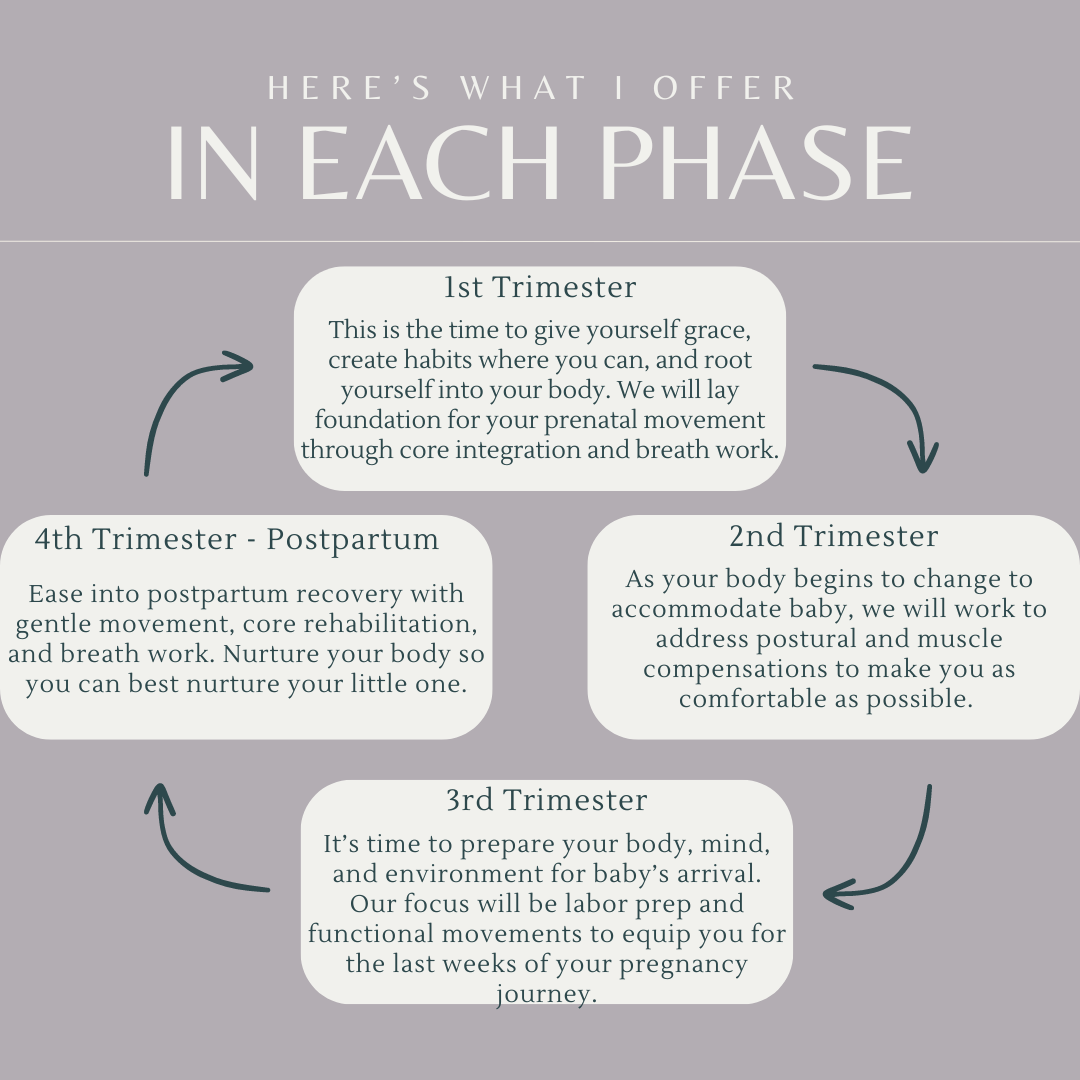 HERE'S WHAT I OFFER
IN EACH PHASE

1st Trimester
This is the time to give yourself grace, create habits where you can, and root yourself into your body. We will lay foundation for your prenatal movement through core integration and breath work.

2nd Trimester
As your body begins to change to accommodate baby, we will work to address postural and muscle compensations to make you as comfortable as possible.

3rd Trimester
It's time to prepare your body, mind, and environment for baby's arrival. Our focus will be labor prep and functional movements to equip you for the last weeks of your pregnancy journey.

4th Trimester - Postpartum
Ease into postpartum recovery with gentle movement, core rehabilitation, and breath work. Nurture your body so you can best nurture your little one.